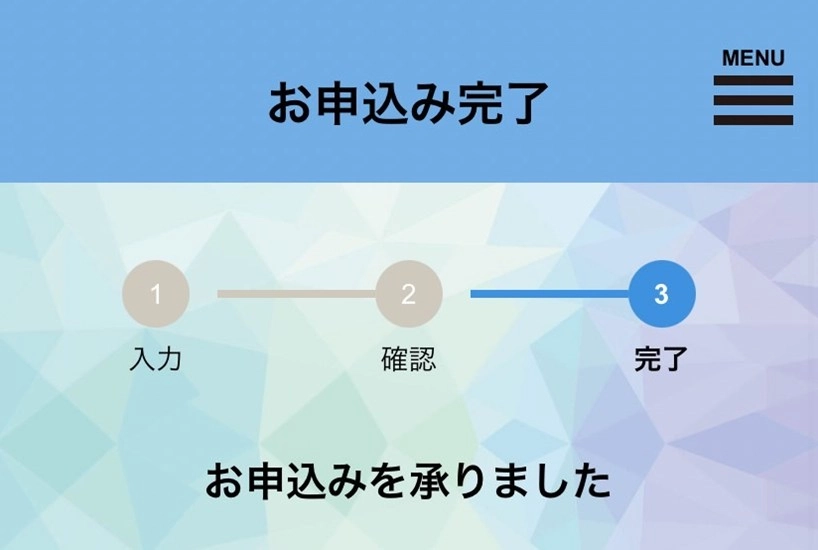 お申込み完了

MENU

1
入力

2
確認

3
完了

お申込みを承りました